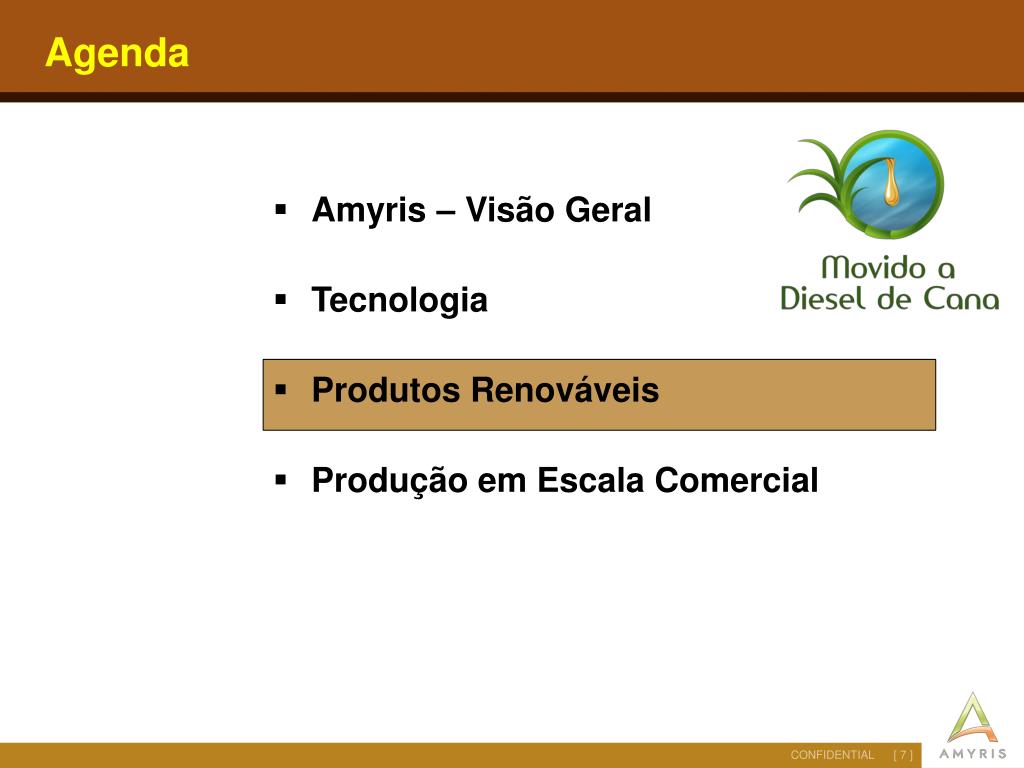 Agenda

Movido a Diesel de Cana

- Amyris – Visão Geral
- Tecnologia
- Produtos Renováveis
- Produção em Escala Comercial

CONFIDENTIAL [ 7 ]

AMYRIS